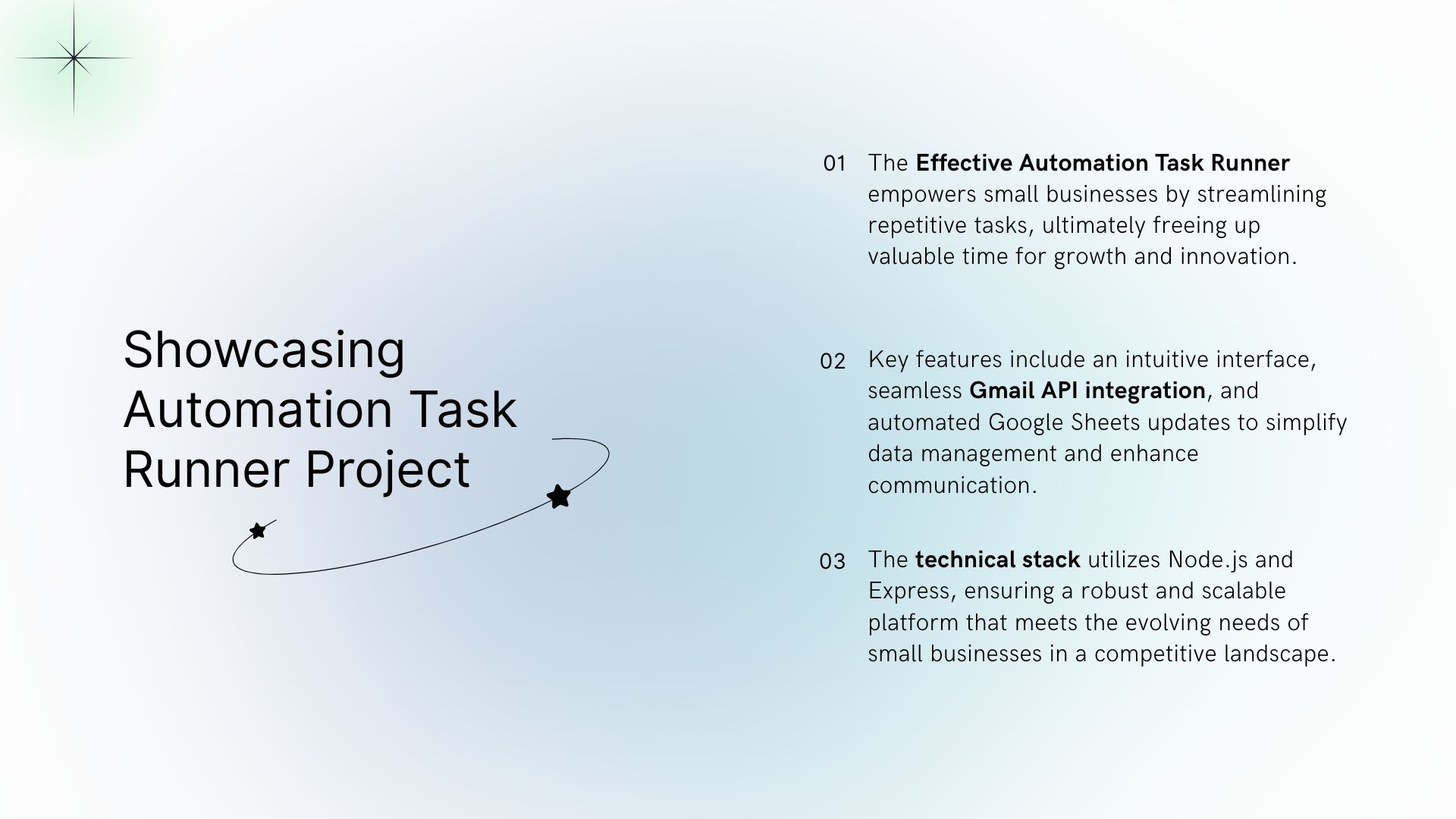 Showcasing Automation Task Runner Project

01 The Effective Automation Task Runner empowers small businesses by streamlining repetitive tasks, ultimately freeing up valuable time for growth and innovation.

02 Key features include an intuitive interface, seamless Gmail API integration, and automated Google Sheets updates to simplify data management and enhance communication.

03 The technical stack utilizes Node.js and Express, ensuring a robust and scalable platform that meets the evolving needs of small businesses in a competitive landscape.